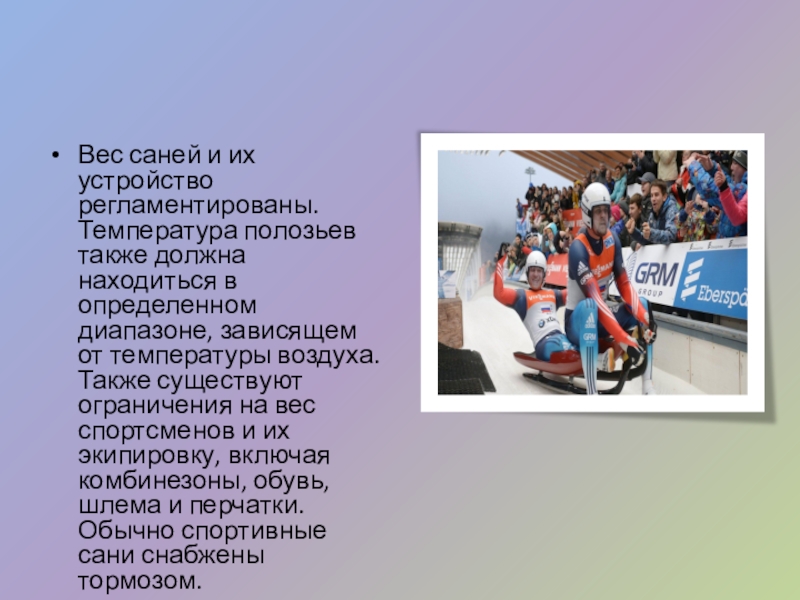 • Вес саней и их устройство регламентированы. Температура полозьев также должна находиться в определенном диапазоне, зависящем от температуры воздуха. Также существуют ограничения на вес спортсменов и их экипировку, включая комбинезоны, обувь, шлема и перчатки. Обычно спортивные сани снабжены тормозом.

GRM GROUP
Eberspä